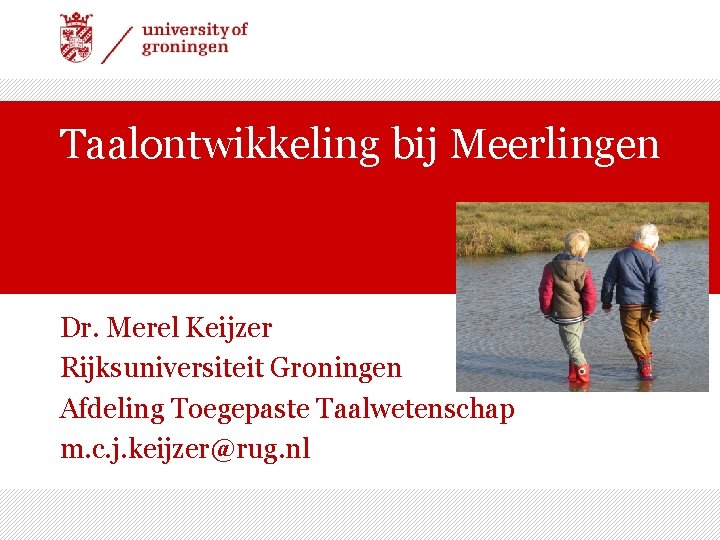 university of
groningen

Taalontwikkeling bij Meerlingen

Dr. Merel Keijzer
Rijksuniversiteit Groningen
Afdeling Toegepaste Taalwetenschap
m.c.j.keijzer@rug.nl